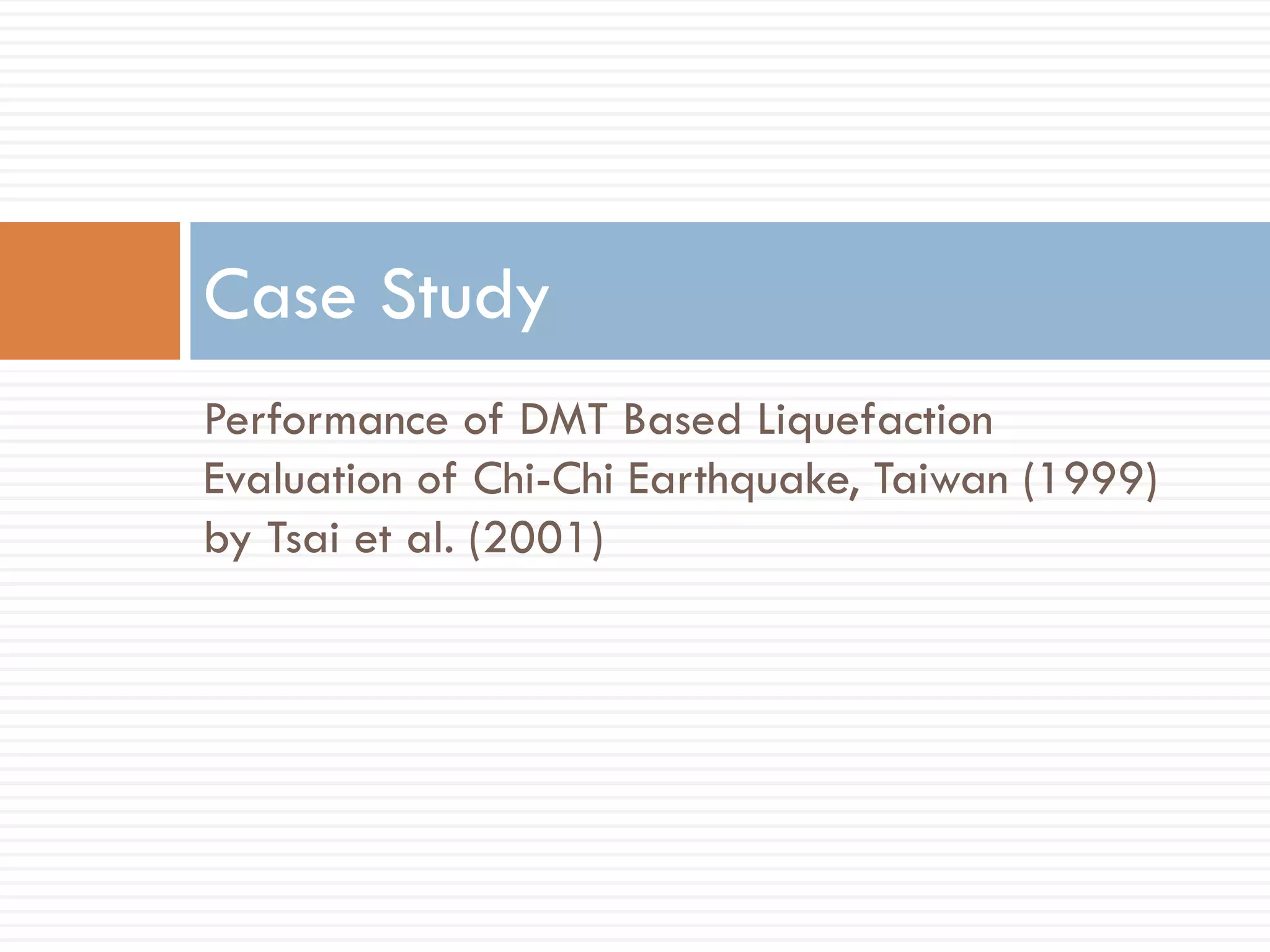 Case Study

Performance of DMT Based Liquefaction Evaluation of Chi-Chi Earthquake, Taiwan (1999) by Tsai et al. (2001)